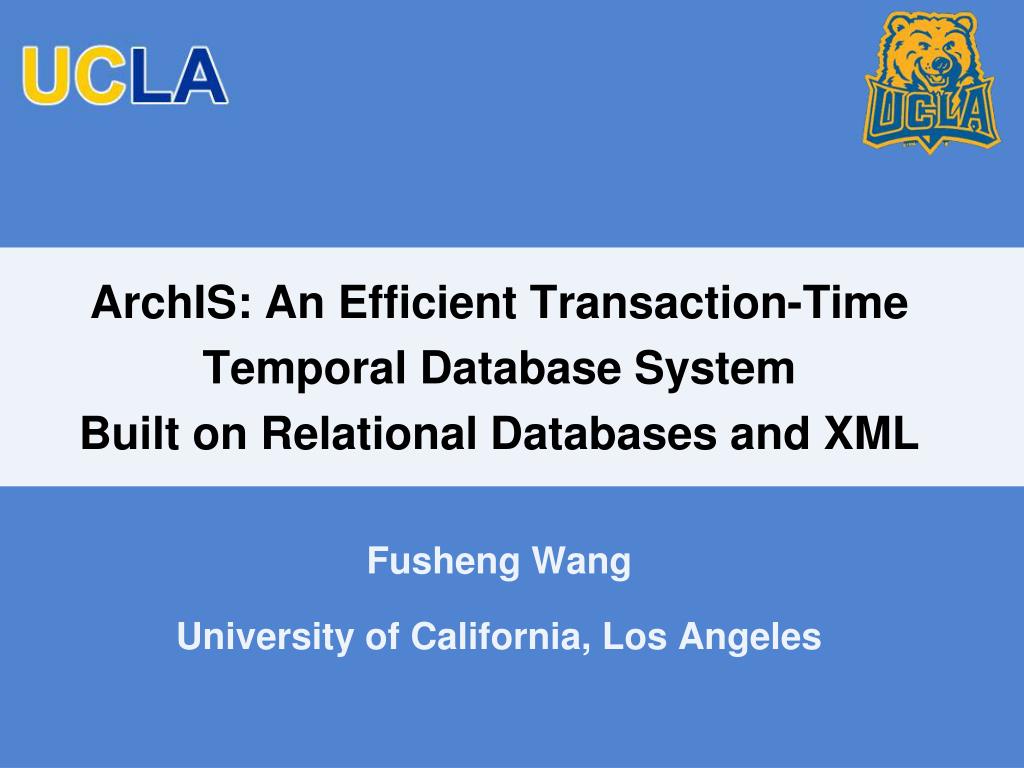 UCLA

UCLA

ArchIS: An Efficient Transaction-Time Temporal Database System Built on Relational Databases and XML

Fusheng Wang

University of California, Los Angeles